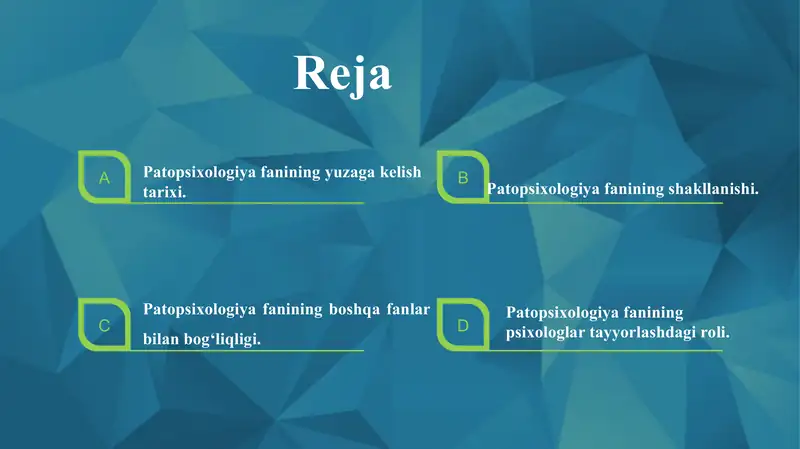 Reja

A
Patopsixologiya fanining yuzaga kelish tarixi.

B
Patopsixologiya fanining shakllanishi.

C
Patopsixologiya fanining boshqa fanlar bilan bog‘liqligi.

D
Patopsixologiya fanining psixologlar tayyorlashdagi roli.